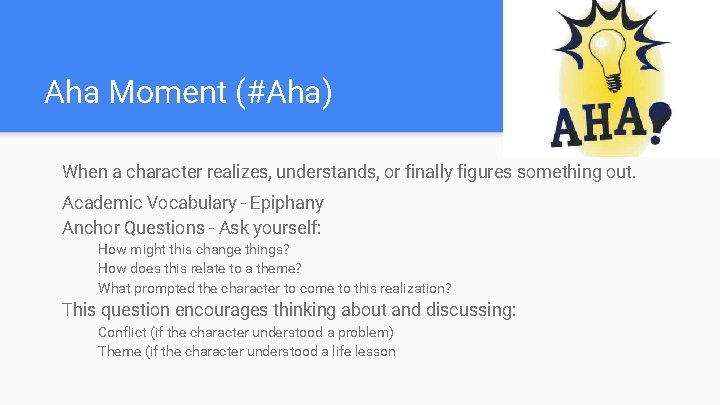 Aha Moment (#Aha)

AHA!

When a character realizes, understands, or finally figures something out.

Academic Vocabulary - Epiphany

Anchor Questions - Ask yourself:

How might this change things?

How does this relate to a theme?

What prompted the character to come to this realization?

This question encourages thinking about and discussing:

Conflict (if the character understood a problem)

Theme (if the character understood a life lesson